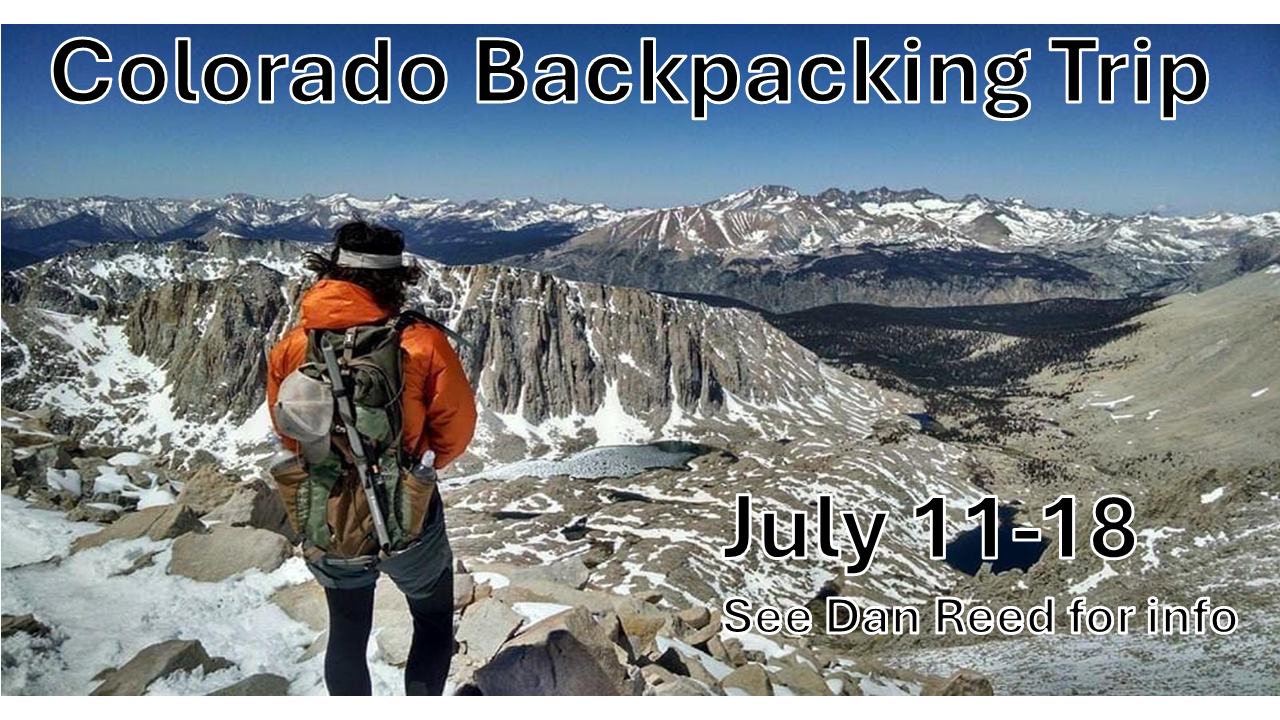 Colorado Backpacking Trip

July 11-18

See Dan Reed for info